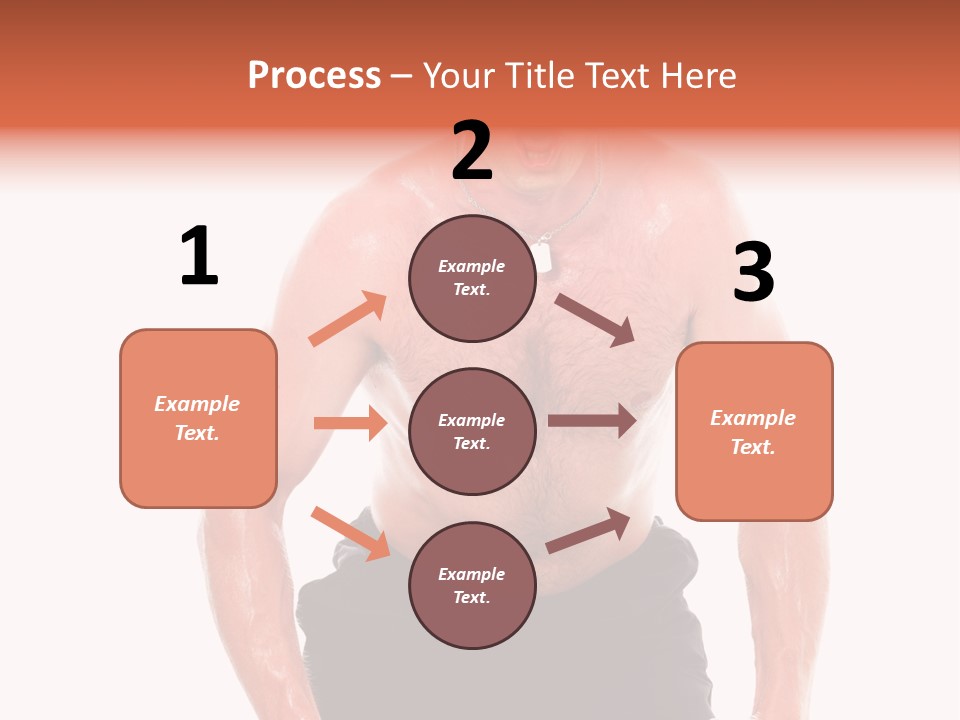 Process – Your Title Text Here

1

Example Text.

2

Example Text.

Example Text.

Example Text.

3

Example Text.